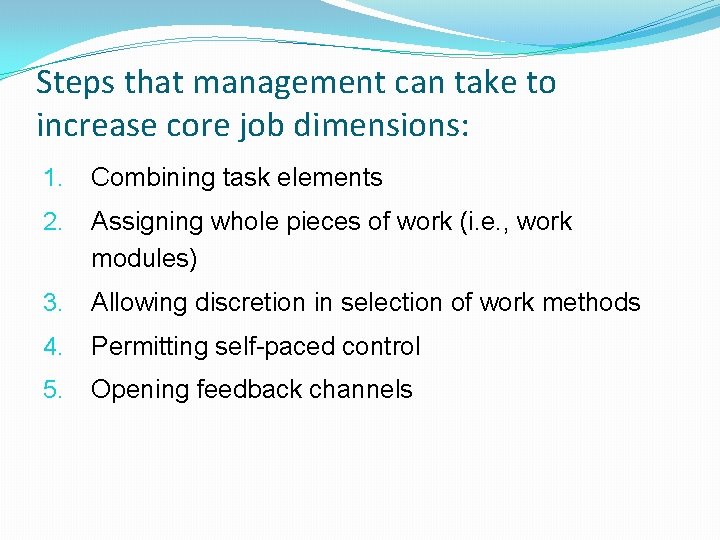 Steps that management can take to increase core job dimensions:

1. Combining task elements
2. Assigning whole pieces of work (i.e., work modules)
3. Allowing discretion in selection of work methods
4. Permitting self-paced control
5. Opening feedback channels